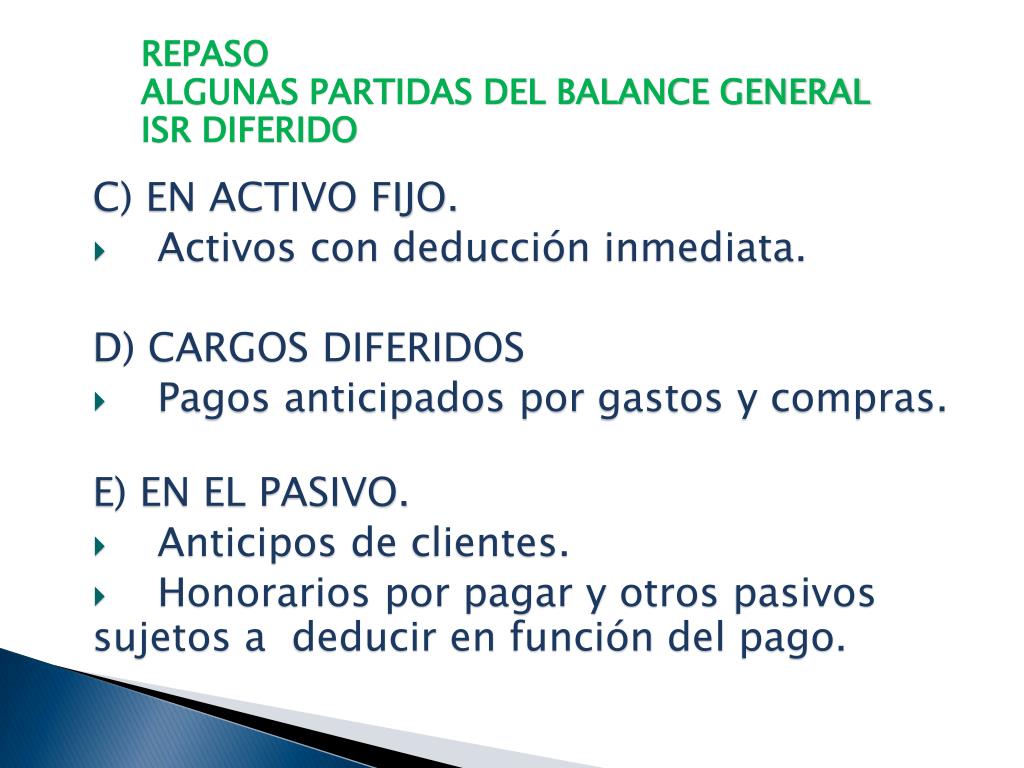 REPASO
ALGUNAS PARTIDAS DEL BALANCE GENERAL
ISR DIFERIDO

C) EN ACTIVO FIJO.
Activos con deducción inmediata.

D) CARGOS DIFERIDOS
Pagos anticipados por gastos y compras.

E) EN EL PASIVO.
Anticipos de clientes.
Honorarios por pagar y otros pasivos sujetos a deducir en función del pago.